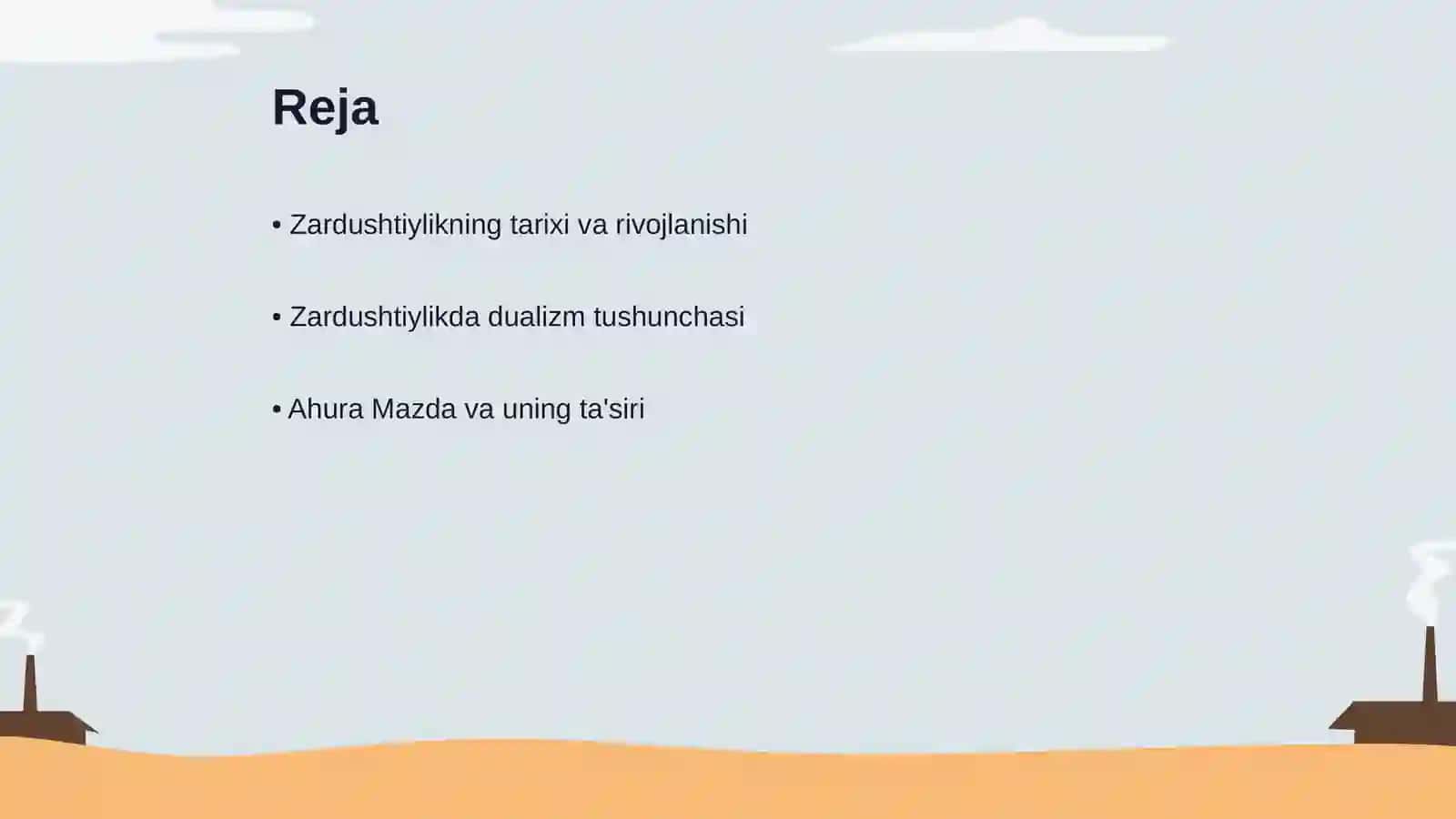 Reja

• Zardushtiylikning tarixi va rivojlanishi

• Zardushtiylikda dualizm tushunchasi

• Ahura Mazda va uning ta'siri